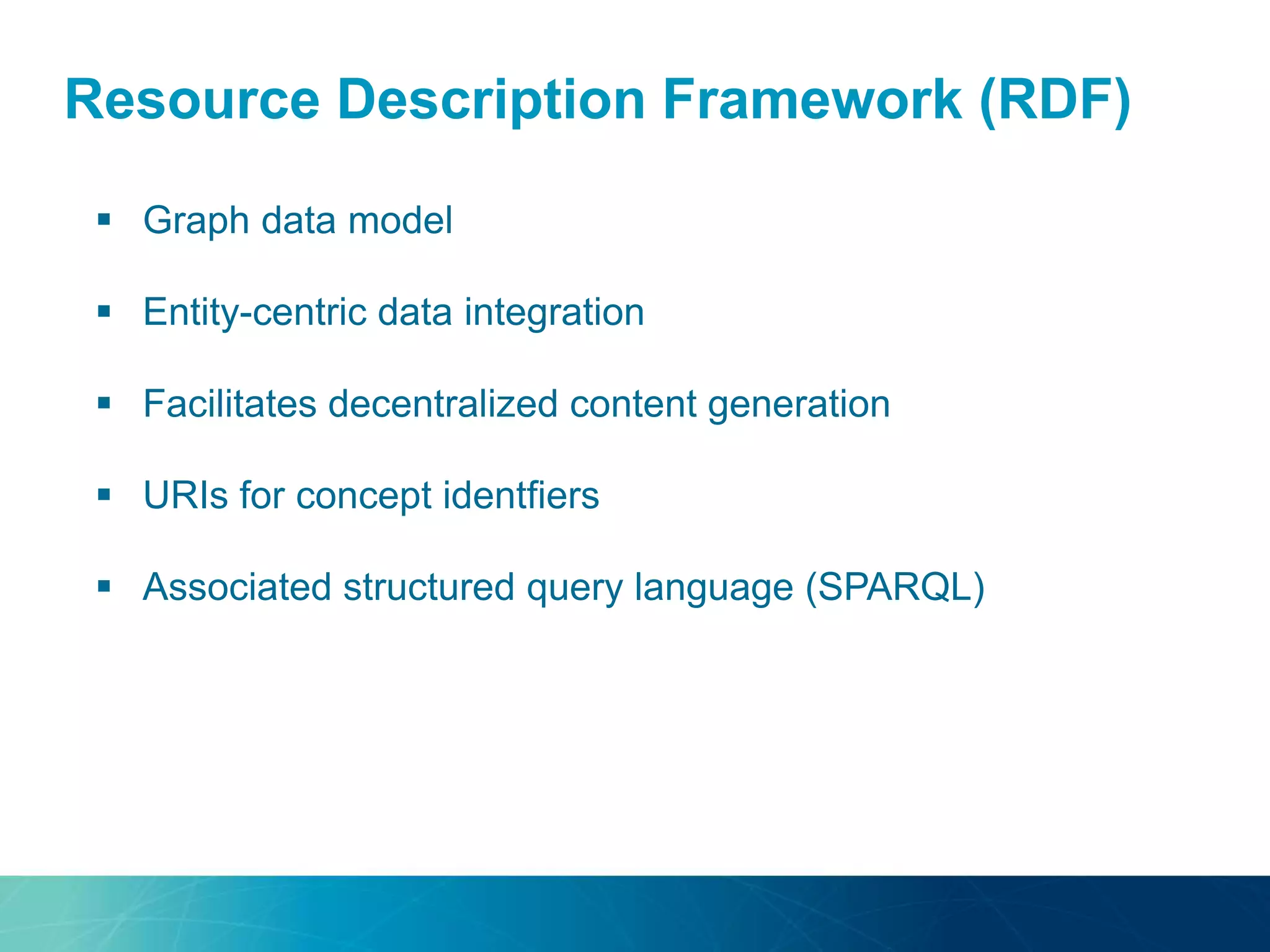 Resource Description Framework (RDF)

▪ Graph data model

▪ Entity-centric data integration

▪ Facilitates decentralized content generation

▪ URIs for concept identfiers

▪ Associated structured query language (SPARQL)